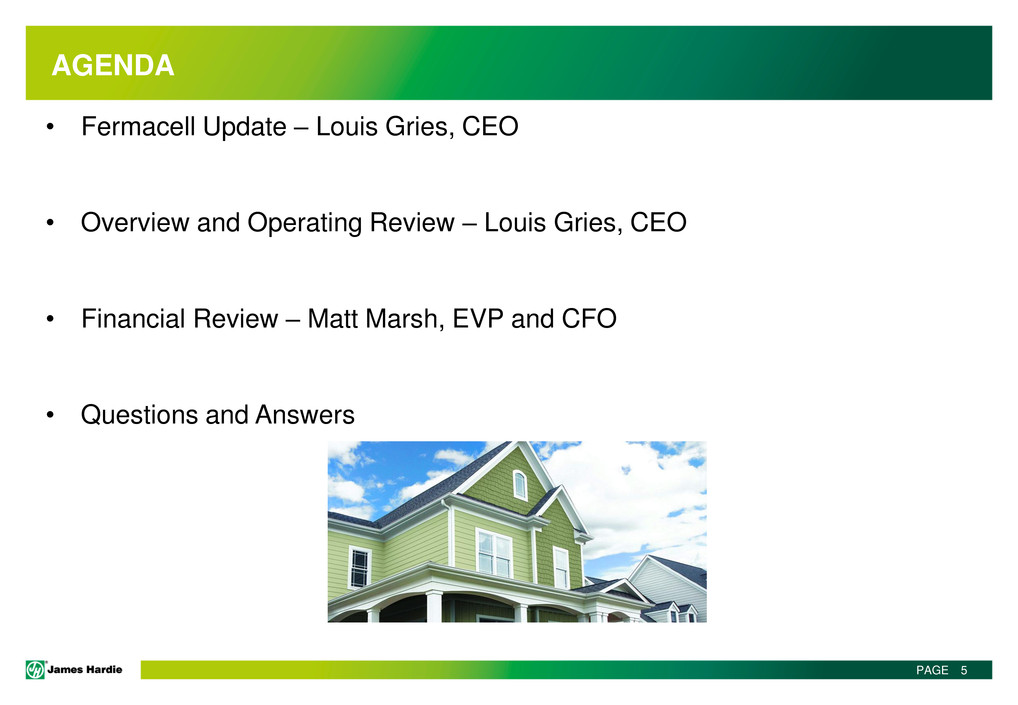 AGENDA

• Fermacell Update – Louis Gries, CEO

• Overview and Operating Review – Louis Gries, CEO

• Financial Review – Matt Marsh, EVP and CFO

• Questions and Answers

James Hardie

PAGE 5